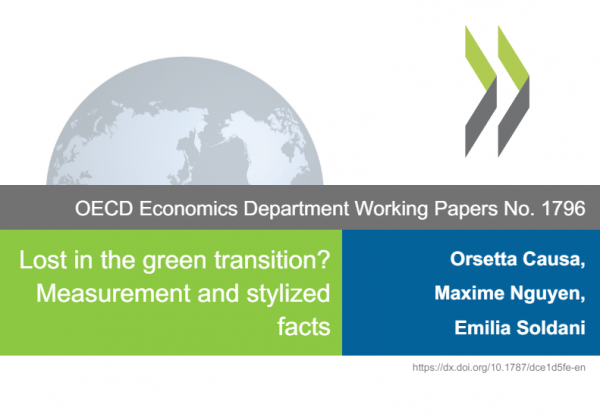 OECD Economics Department Working Papers No. 1796

Lost in the green transition? Measurement and stylized facts

Orsetta Causa,
Maxime Nguyen,
Emilia Soldani

https://dx.doi.org/10.1787/dce1d5fe-en